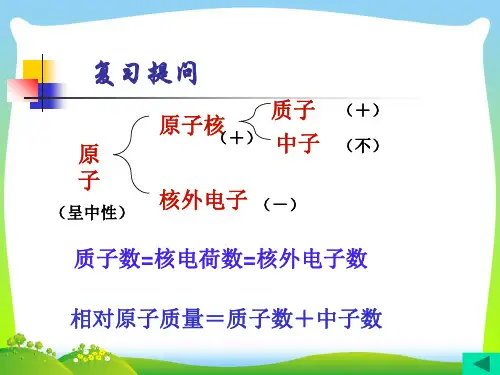 复习提问

原子
（呈中性）

原子核（+）
质子 （+）
中子 （不）

核外电子 （－）

质子数=核电荷数=核外电子数

相对原子质量＝质子数＋中子数